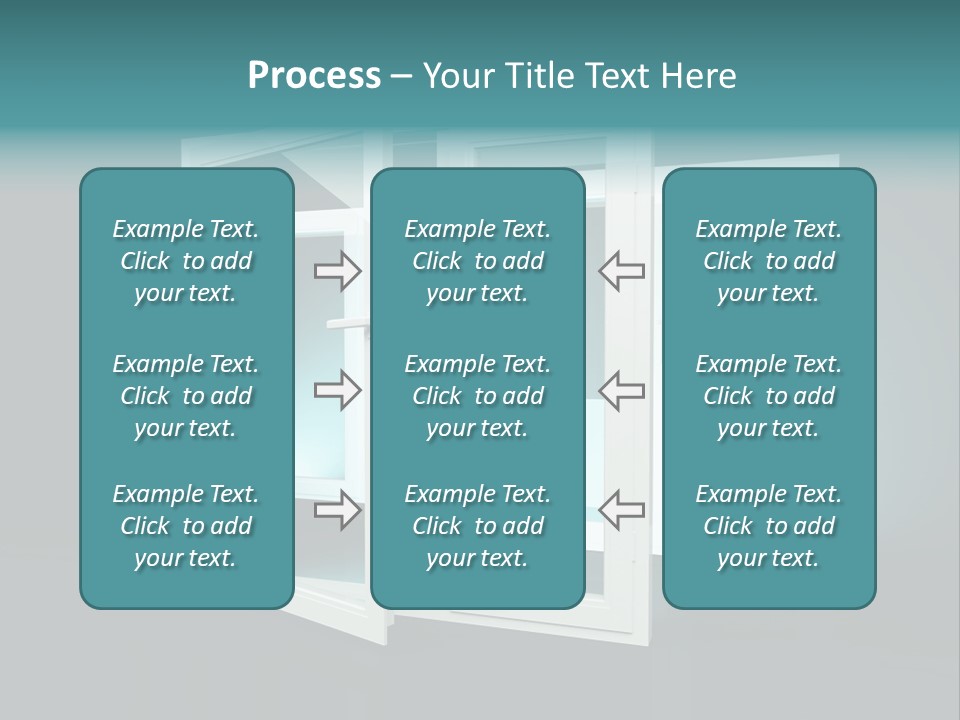 Process – Your Title Text Here

Example Text. Click to add your text.

Example Text. Click to add your text.

Example Text. Click to add your text.

Example Text. Click to add your text.

Example Text. Click to add your text.

Example Text. Click to add your text.

Example Text. Click to add your text.

Example Text. Click to add your text.

Example Text. Click to add your text.